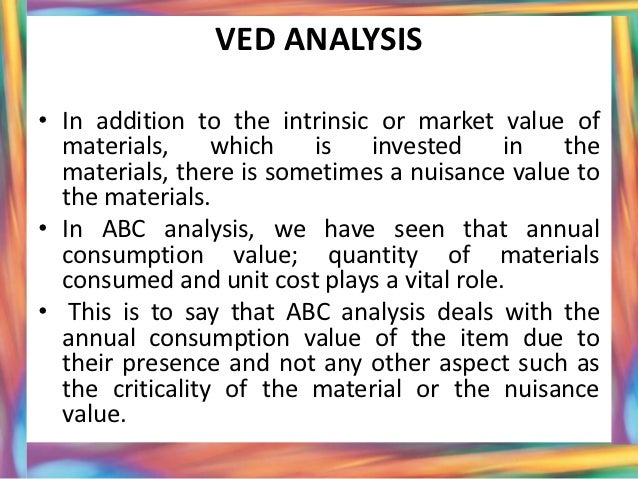 VED ANALYSIS

• In addition to the intrinsic or market value of materials, which is invested in the materials, there is sometimes a nuisance value to the materials.

• In ABC analysis, we have seen that annual consumption value; quantity of materials consumed and unit cost plays a vital role.

• This is to say that ABC analysis deals with the annual consumption value of the item due to their presence and not any other aspect such as the criticality of the material or the nuisance value.